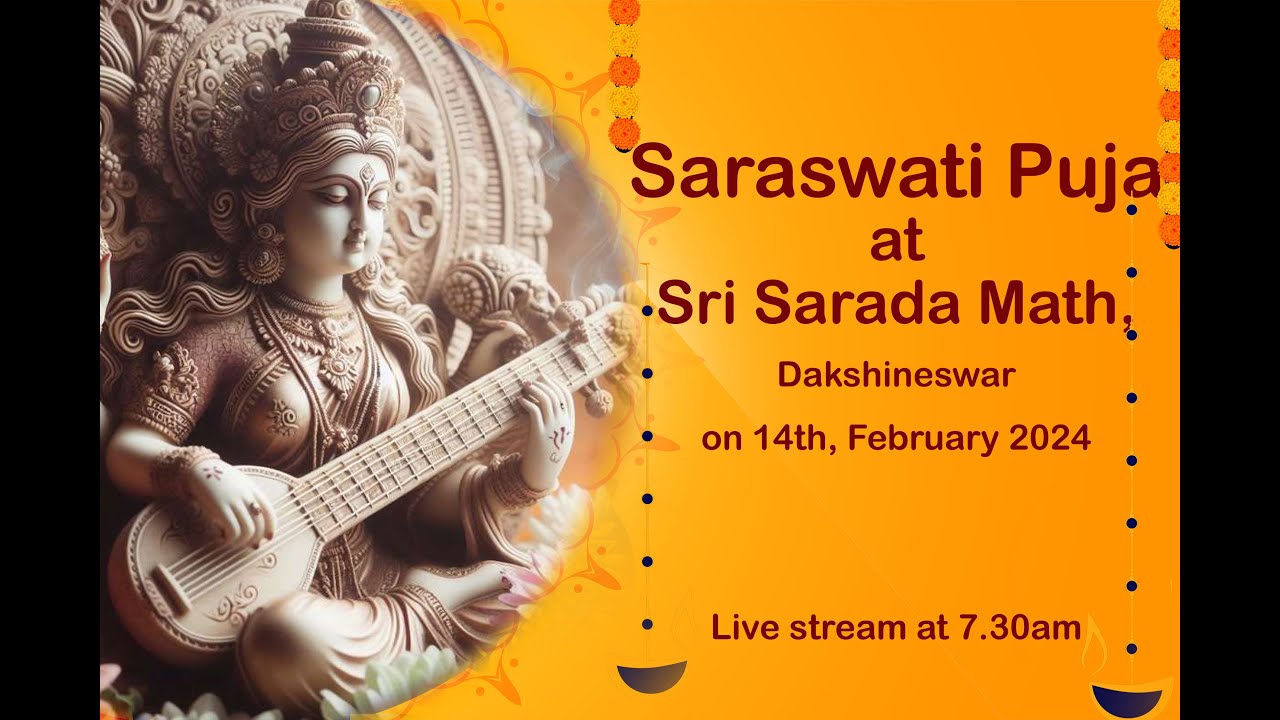 Saraswati Puja
at
Sri Sarada Math,
Dakshineswar
on 14th, February 2024

Live stream at 7.30am